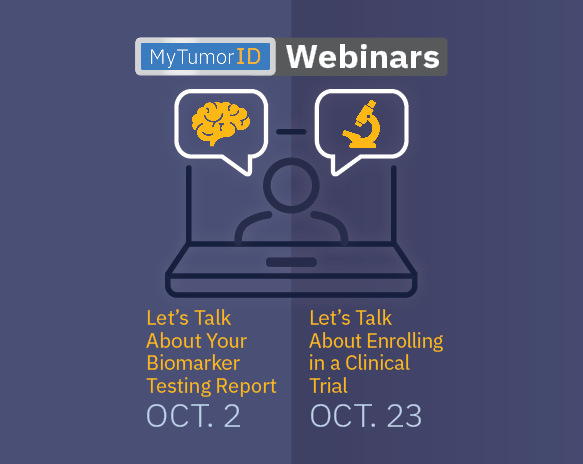 MyTumorID Webinars

Let's Talk About Your Biomarker Testing Report

OCT. 2

Let's Talk About Enrolling in a Clinical Trial

OCT. 23